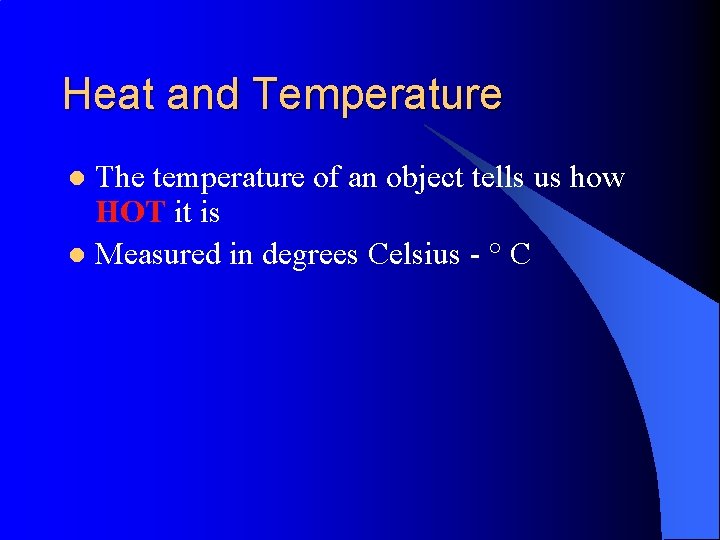 Heat and Temperature

- The temperature of an object tells us how HOT it is
- Measured in degrees Celsius - ° C